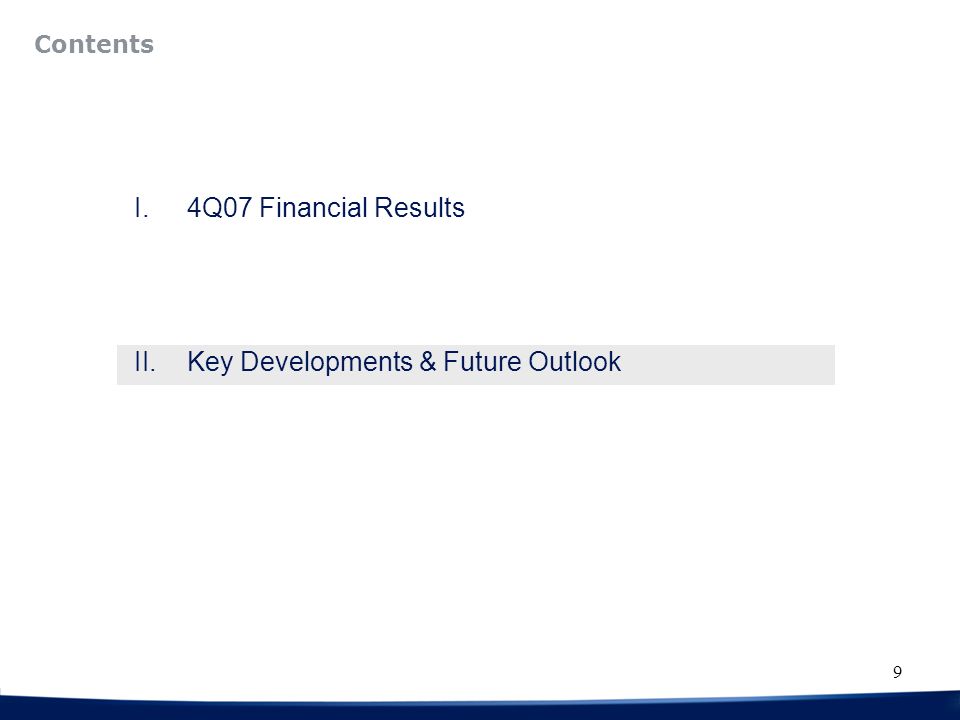 Contents

I. 4Q07 Financial Results

II. Key Developments & Future Outlook

9